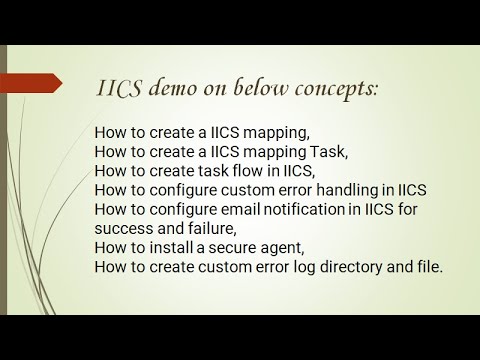 IICS demo on below concepts:

How to create a IICS mapping,
How to create a IICS mapping Task,
How to create task flow in IICS,
How to configure custom error handling in IICS
How to configure email notification in IICS for success and failure,
How to install a secure agent,
How to create custom error log directory and file.